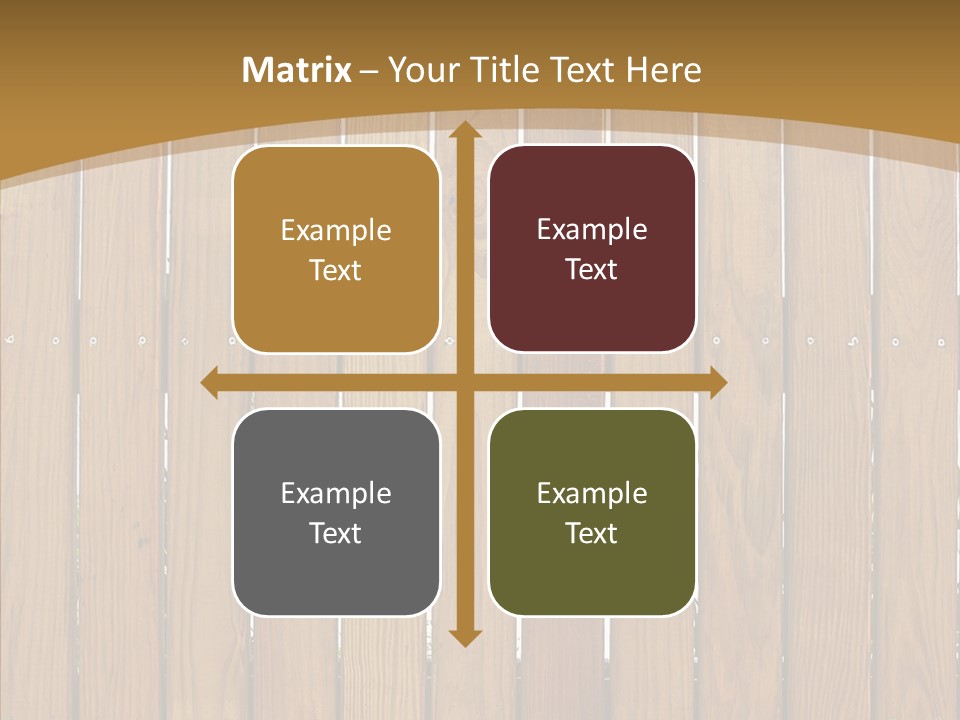 Matrix – Your Title Text Here

Example Text

Example Text

Example Text

Example Text